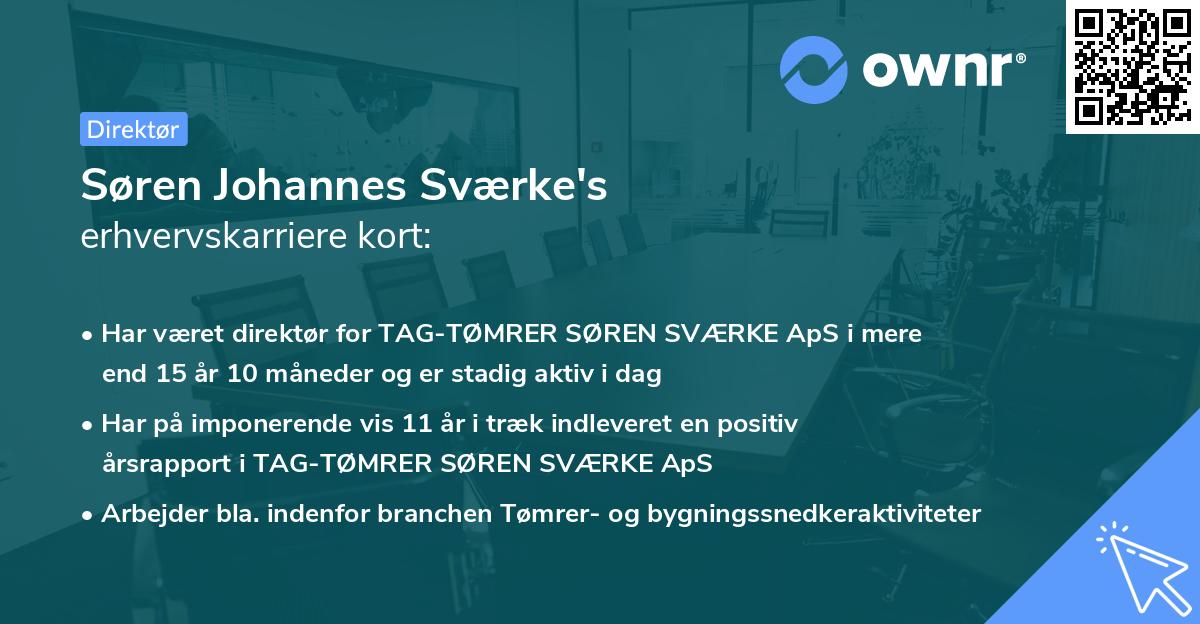 ownr®

Direktør

Søren Johannes Sværke's
erhvervskarriere kort:

• Har været direktør for TAG-TØMRER SØREN SVÆRKE ApS i mere end 15 år 10 måneder og er stadig aktiv i dag

• Har på imponerende vis 11 år i træk indleveret en positiv årsrapport i TAG-TØMRER SØREN SVÆRKE ApS

• Arbejder bla. indenfor branchen Tømrer- og bygningssnedkeraktiviteter